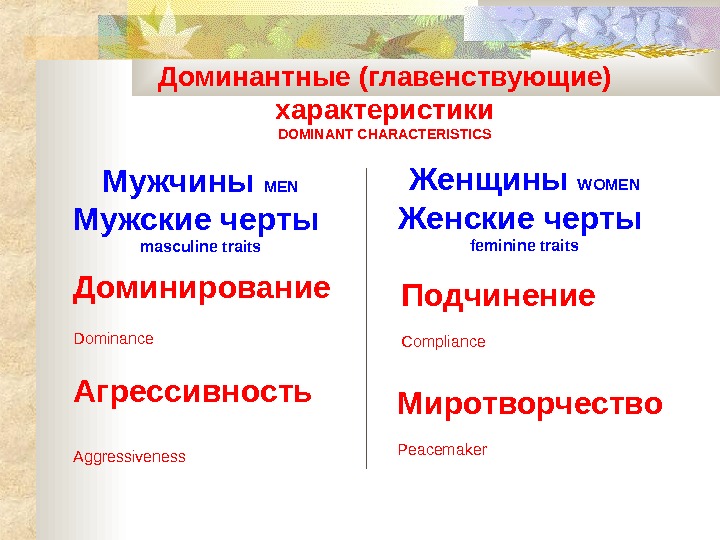 Доминантные (главенствующие) характеристики
DOMINANT CHARACTERISTICS

Мужчины MEN
Мужские черты
masculine traits

Доминирование

Dominance

Агрессивность

Aggressiveness

Женщины WOMEN
Женские черты
feminine traits

Подчинение

Compliance

Миротворчество

Peacemaker